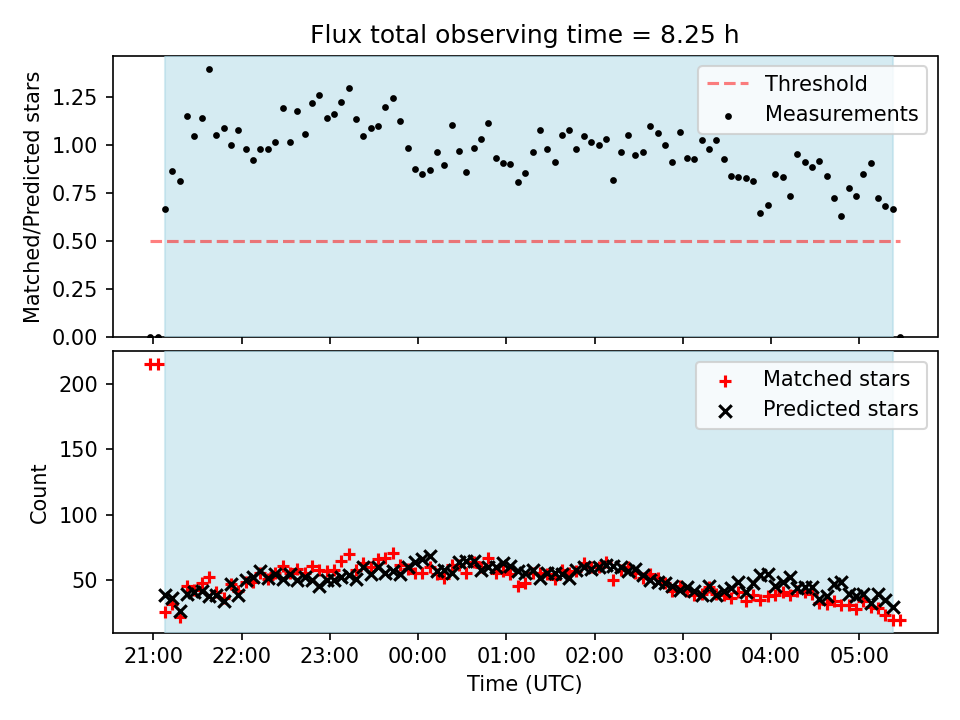 Flux total observing time = 8.25 h

Matched/Predicted stars

1.25
1.00
0.75
0.50
0.25
0.00

Threshold
Measurements

Count

200
150
100
50

Matched stars
Predicted stars

21:00
22:00
23:00
00:00
01:00
02:00
03:00
04:00
05:00

Time (UTC)